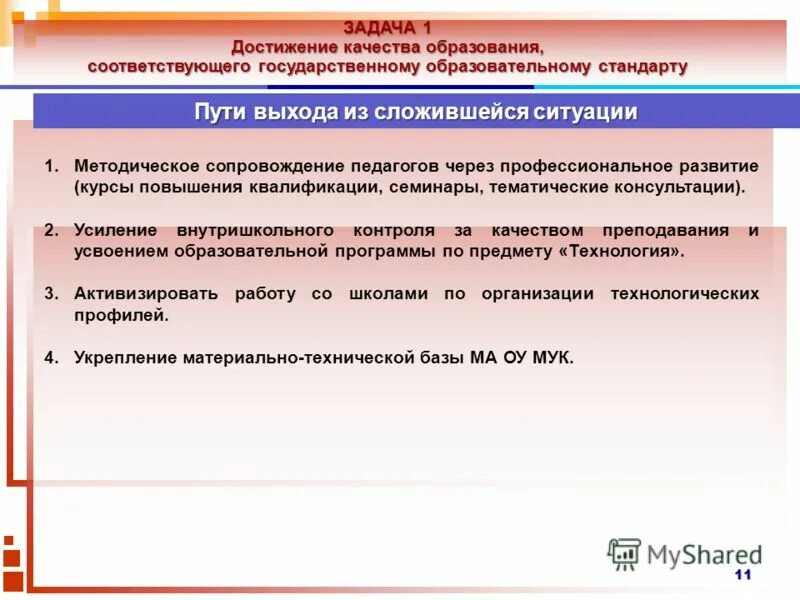 ЗАДАЧА 1
Достижение качества образования, соответствующего государственному образовательному стандарту

Пути выхода из сложившейся ситуации

1. Методическое сопровождение педагогов через профессиональное развитие (курсы повышения квалификации, семинары, тематические консультации).

2. Усиление внутришкольного контроля за качеством преподавания и усвоением образовательной программы по предмету «Технология».

3. Активизировать работу со школами по организации технологических профилей.

4. Укрепление материально-технической базы МА ОУ МУК.

MyShared

11